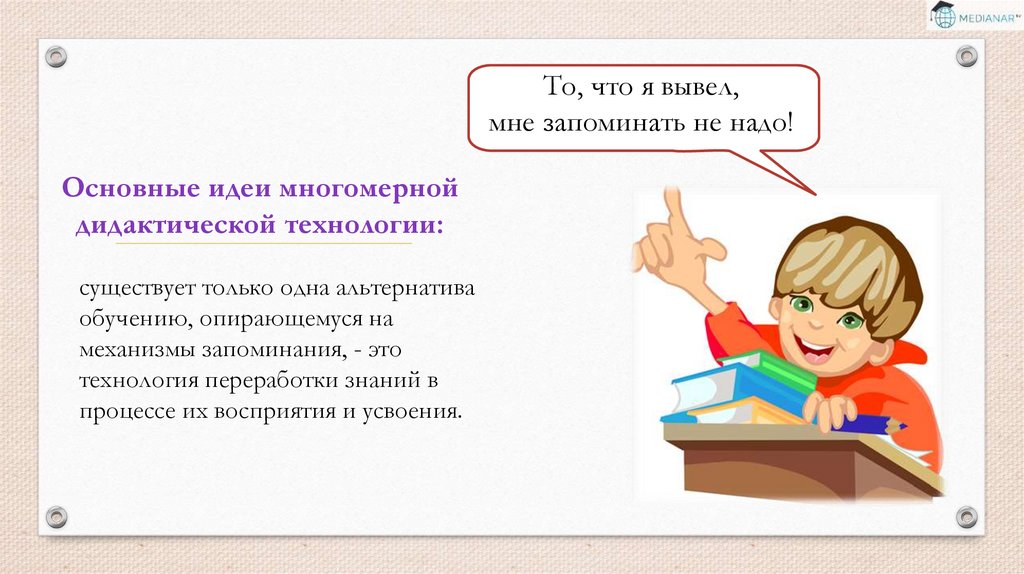 MEDIANAR

То, что я вывел,
мне запоминать не надо!

Основные идеи многомерной дидактической технологии:

существует только одна альтернатива обучению, опирающемуся на механизмы запоминания, - это технология переработки знаний в процессе их восприятия и усвоения.